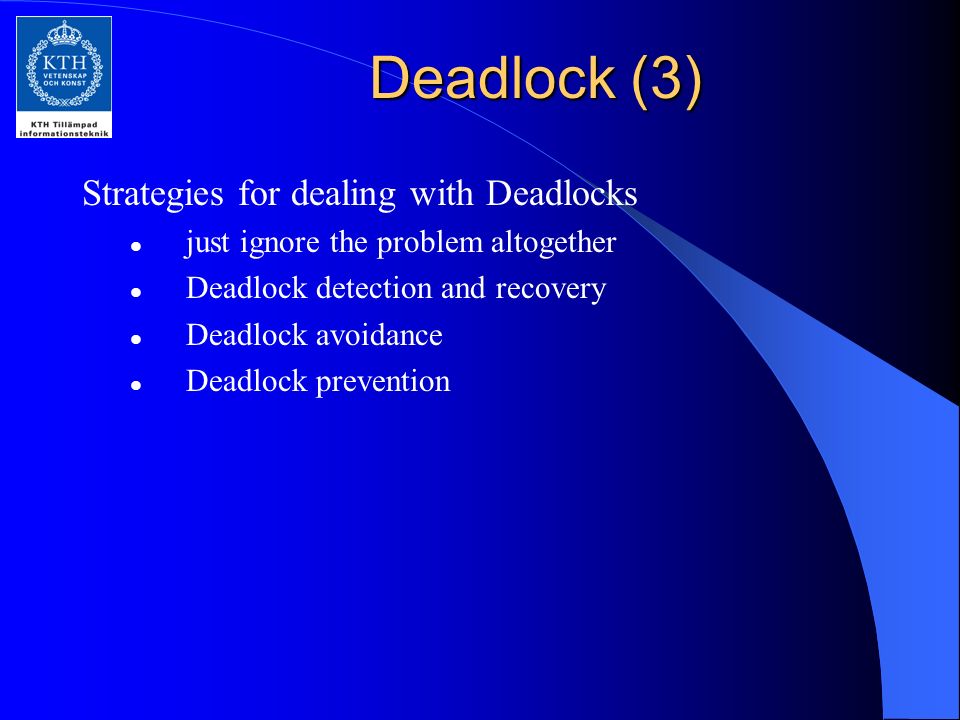 KTH
VETENSKAP OCH KONST
KTH Tillämpad informationsteknik

Deadlock (3)

Strategies for dealing with Deadlocks

- just ignore the problem altogether
- Deadlock detection and recovery
- Deadlock avoidance
- Deadlock prevention